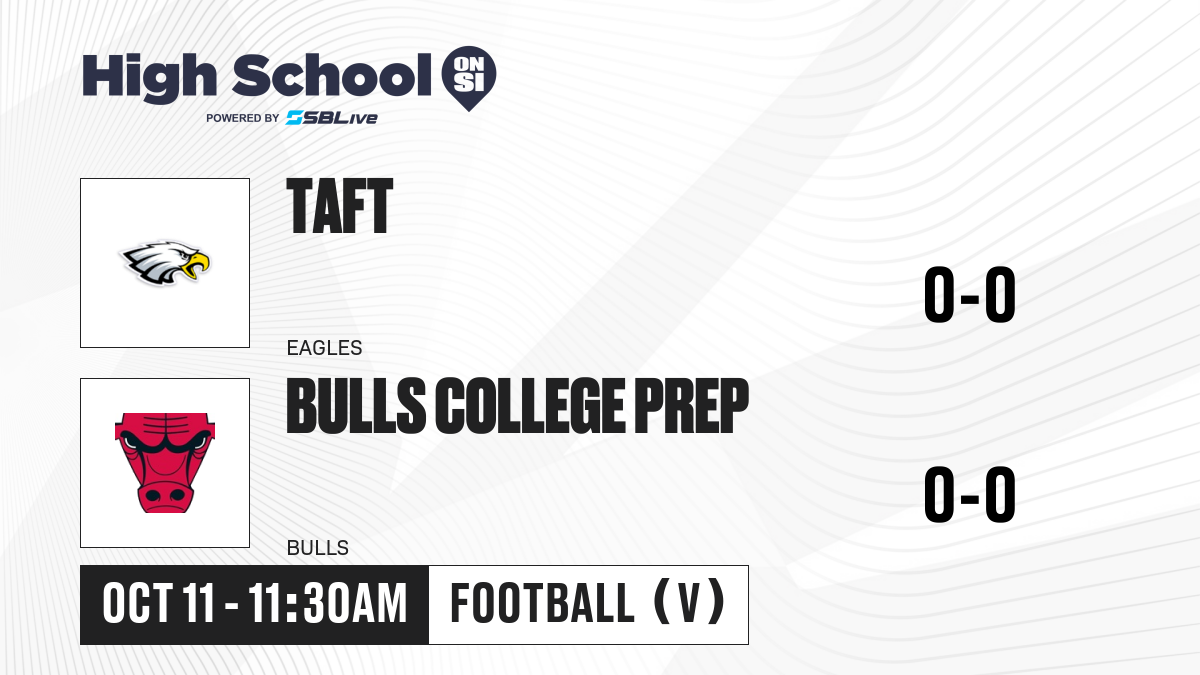 High School ON SI
POWERED BY SBLive

TAFT
EAGLES
0-0

BULLS COLLEGE PREP
BULLS
0-0

OCT 11 - 11:30AM
FOOTBALL (V)